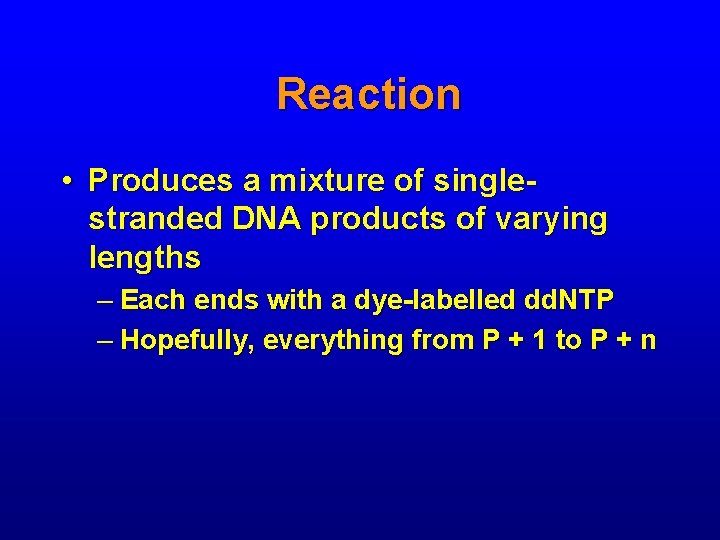 Reaction

• Produces a mixture of single-stranded DNA products of varying lengths
– Each ends with a dye-labelled ddNTP
– Hopefully, everything from P + 1 to P + n